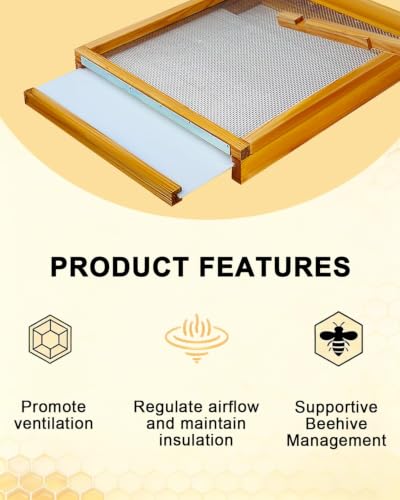 PRODUCT FEATURES

Promote ventilation

Regulate airflow and maintain insulation

Supportive Beehive Management